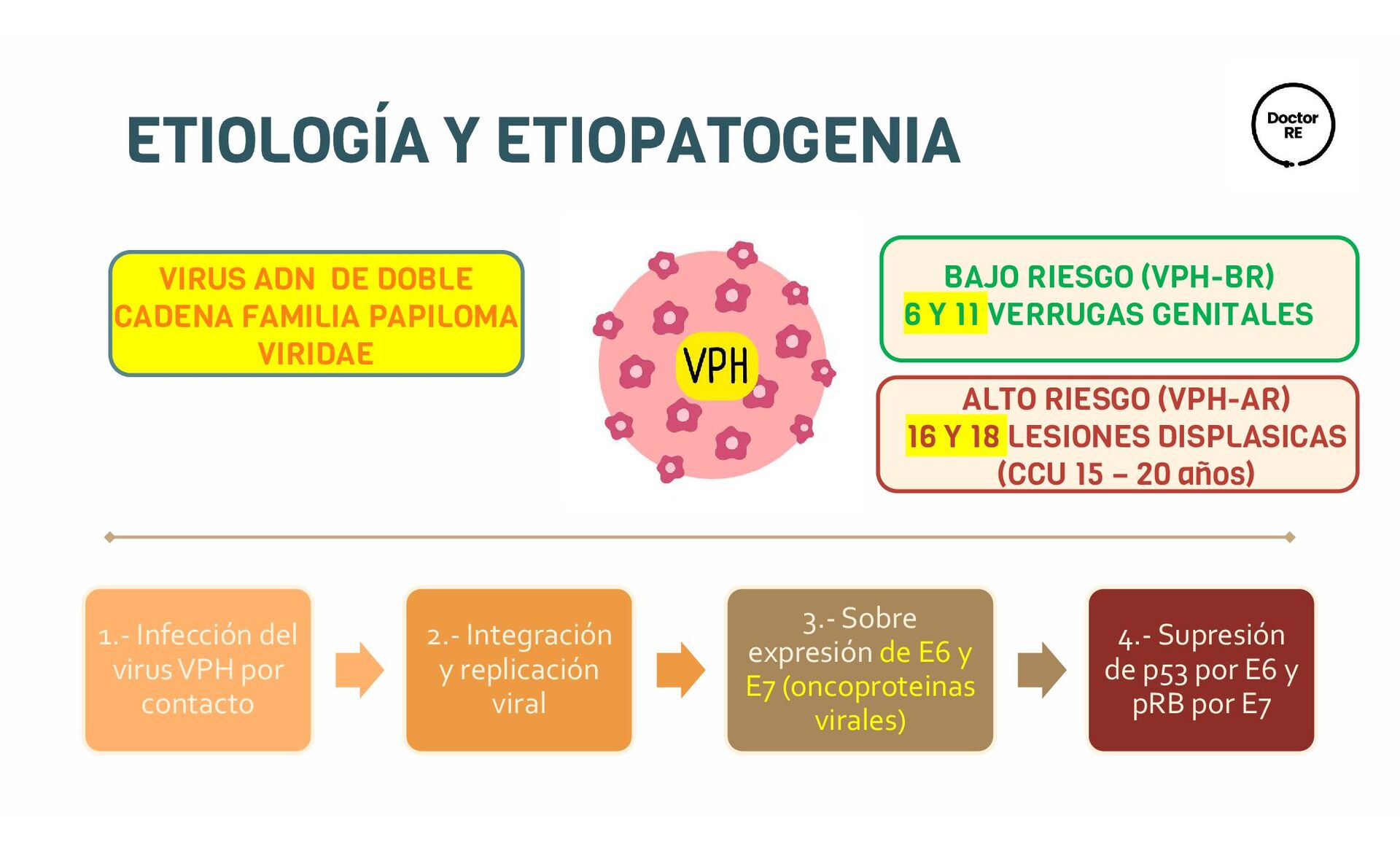 ETIOLOGÍA Y ETIOPATOGENIA

Doctor RE

VIRUS ADN DE DOBLE CADENA FAMILIA PAPILOMA VIRIDAE

VPH

BAJO RIESGO (VPH-BR)
6 Y 11 VERRUGAS GENITALES

ALTO RIESGO (VPH-AR)
16 Y 18 LESIONES DISPLASICAS
(CCU 15 – 20 años)

1.- Infección del virus VPH por contacto

2.- Integración y replicación viral

3.- Sobre expresión de E6 y E7 (oncoproteinas virales)

4.- Supresión de p53 por E6 y pRB por E7